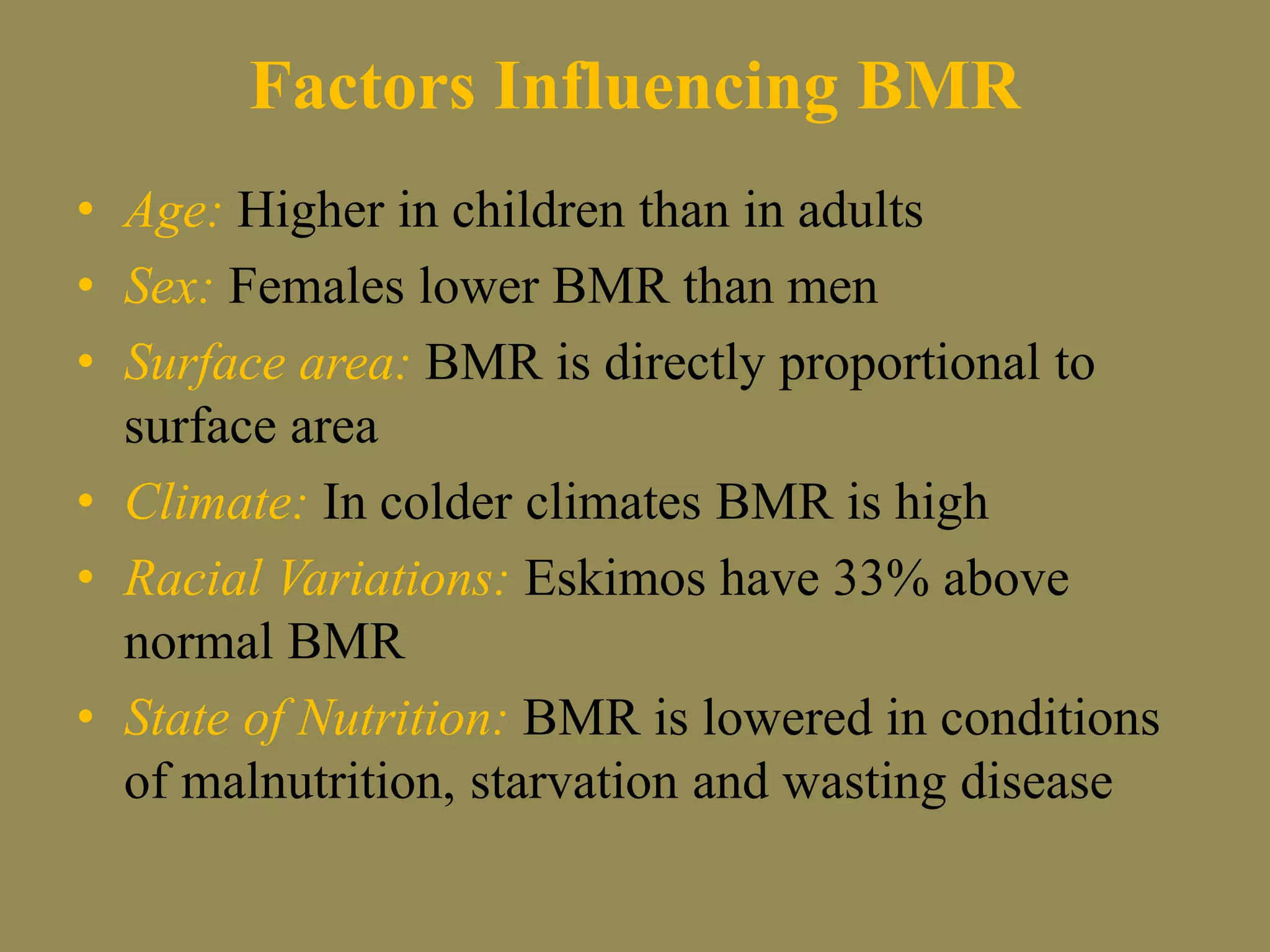 Factors Influencing BMR

• Age: Higher in children than in adults
• Sex: Females lower BMR than men
• Surface area: BMR is directly proportional to surface area
• Climate: In colder climates BMR is high
• Racial Variations: Eskimos have 33% above normal BMR
• State of Nutrition: BMR is lowered in conditions of malnutrition, starvation and wasting disease